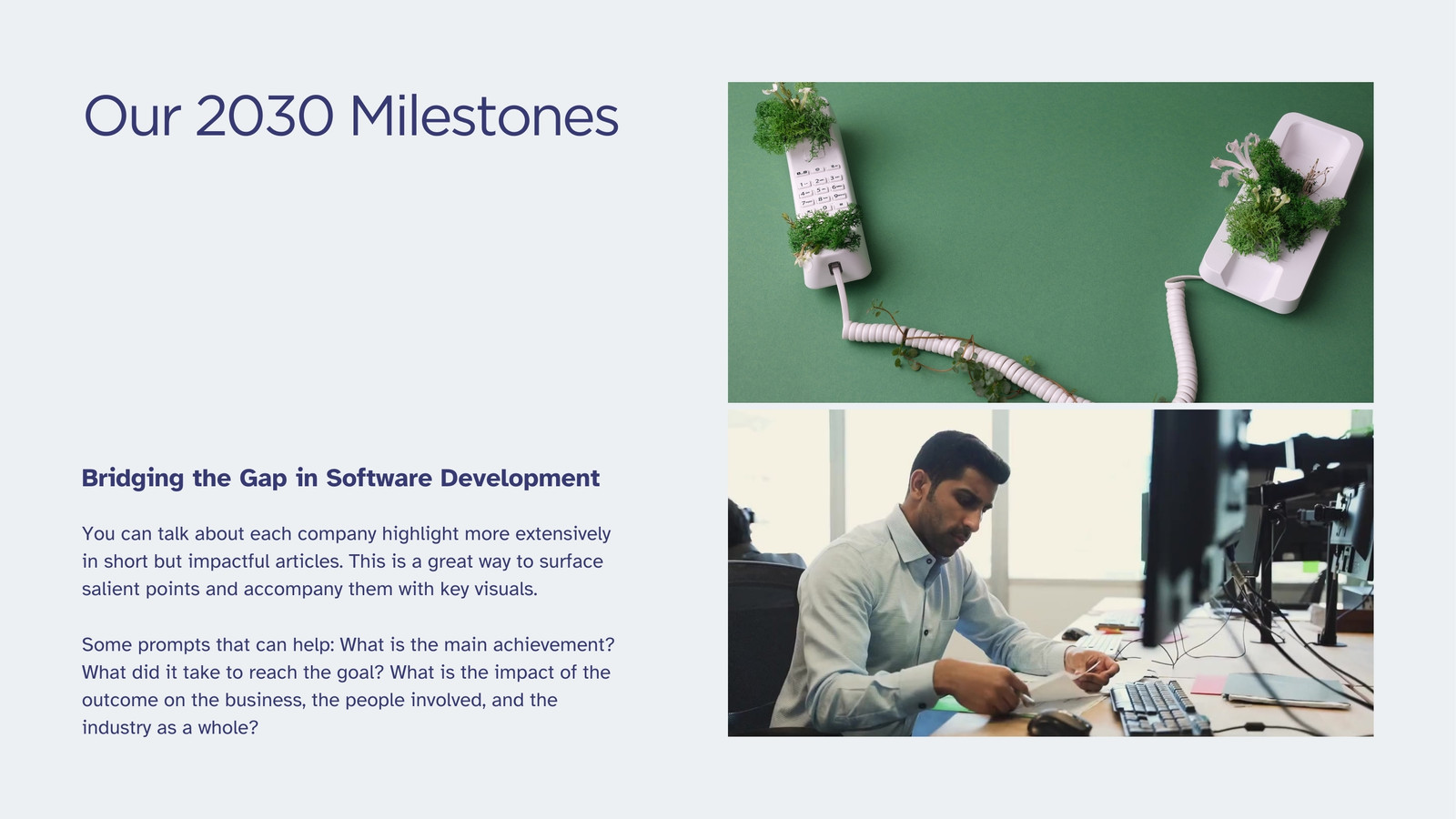 Our 2030 Milestones

Bridging the Gap in Software Development

You can talk about each company highlight more extensively in short but impactful articles. This is a great way to surface salient points and accompany them with key visuals.

Some prompts that can help: What is the main achievement? What did it take to reach the goal? What is the impact of the outcome on the business, the people involved, and the industry as a whole?